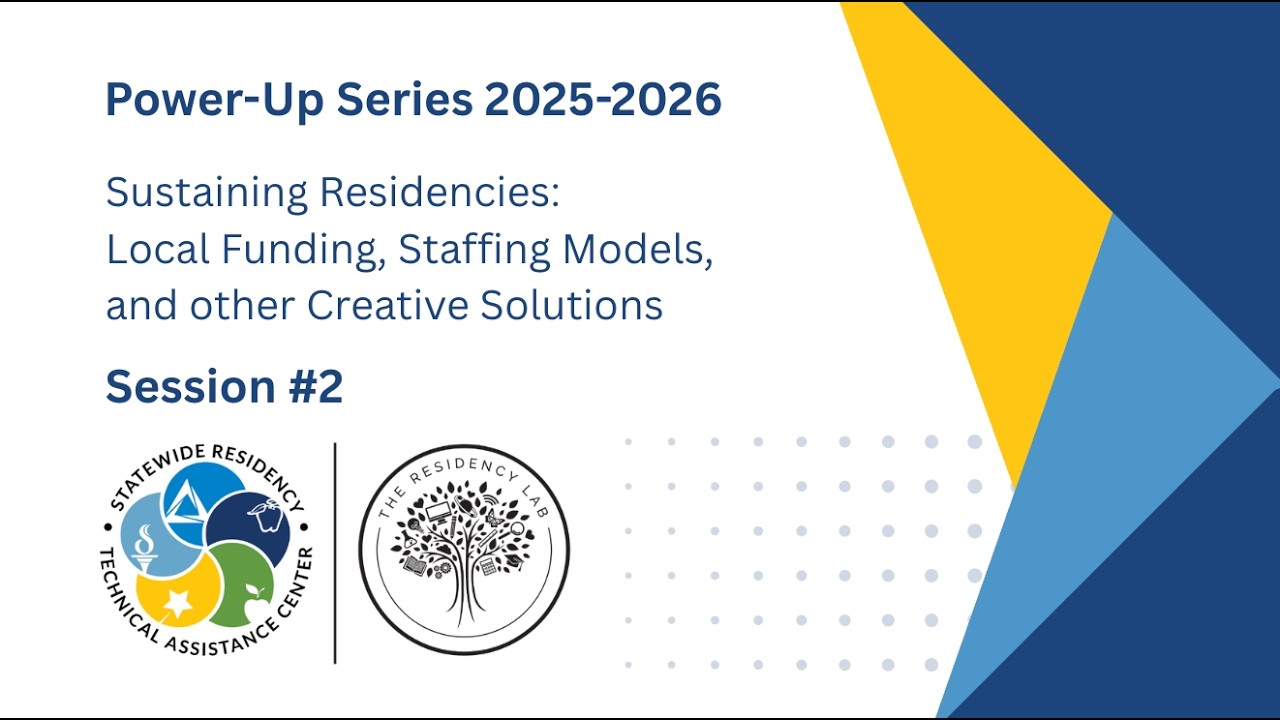 Power-Up Series 2025-2026

Sustaining Residencies: Local Funding, Staffing Models, and other Creative Solutions

Session #2

STATEWIDE RESIDENCY TECHNICAL ASSISTANCE CENTER

THE RESIDENCY LAB